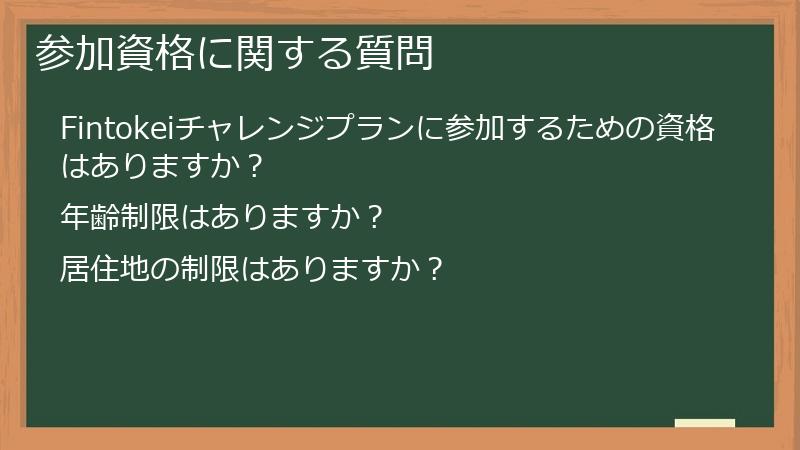 参加資格に関する質問

Fintokeiチャレンジプランに参加するための資格はありますか？

年齢制限はありますか？

居住地の制限はありますか？